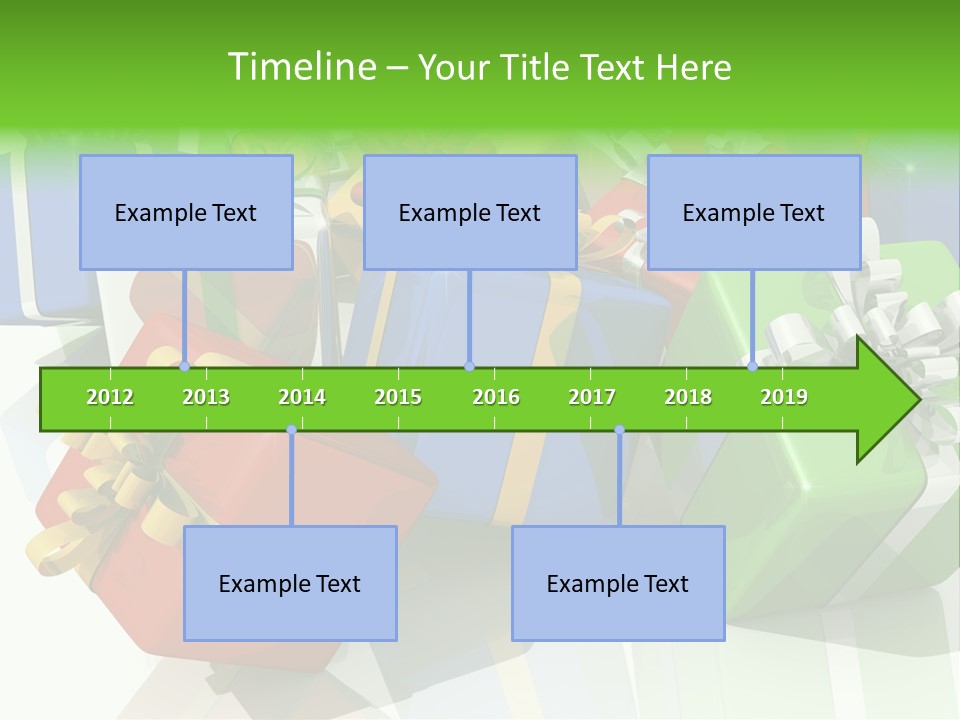 Timeline – Your Title Text Here

Example Text

Example Text

Example Text

2012 2013 2014 2015 2016 2017 2018 2019

Example Text

Example Text